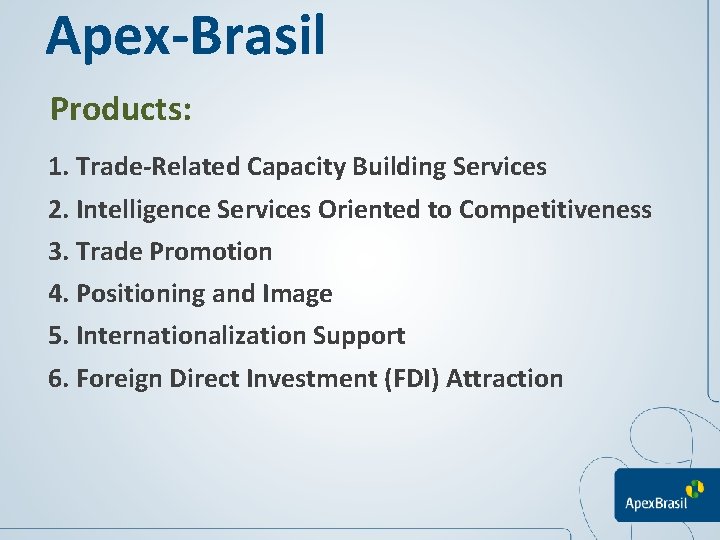 Apex-Brasil

Products:

1. Trade-Related Capacity Building Services
2. Intelligence Services Oriented to Competitiveness
3. Trade Promotion
4. Positioning and Image
5. Internationalization Support
6. Foreign Direct Investment (FDI) Attraction

ApexBrasil